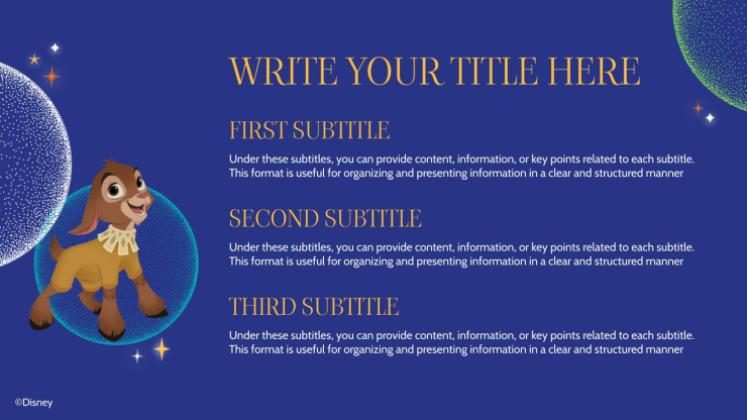 WRITE YOUR TITLE HERE

FIRST SUBTITLE

Under these subtitles, you can provide content, information, or key points related to each subtitle. This format is useful for organizing and presenting information in a clear and structured manner

SECOND SUBTITLE

Under these subtitles, you can provide content, information, or key points related to each subtitle. This format is useful for organizing and presenting information in a clear and structured manner

THIRD SUBTITLE

Under these subtitles, you can provide content, information, or key points related to each subtitle. This format is useful for organizing and presenting information in a clear and structured manner

©Disney